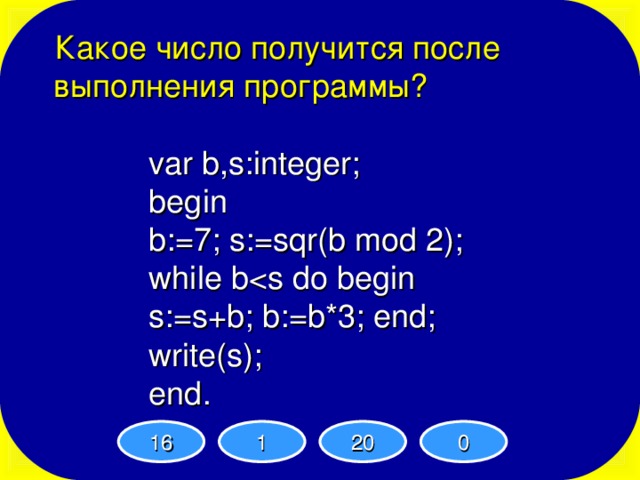 Какое число получится после выполнения программы?

var b,s:integer;
begin
b:=7; s:=sqr(b mod 2);
while b<s do begin
s:=s+b; b:=b*3; end;
write(s);
end.

16

1

20

0